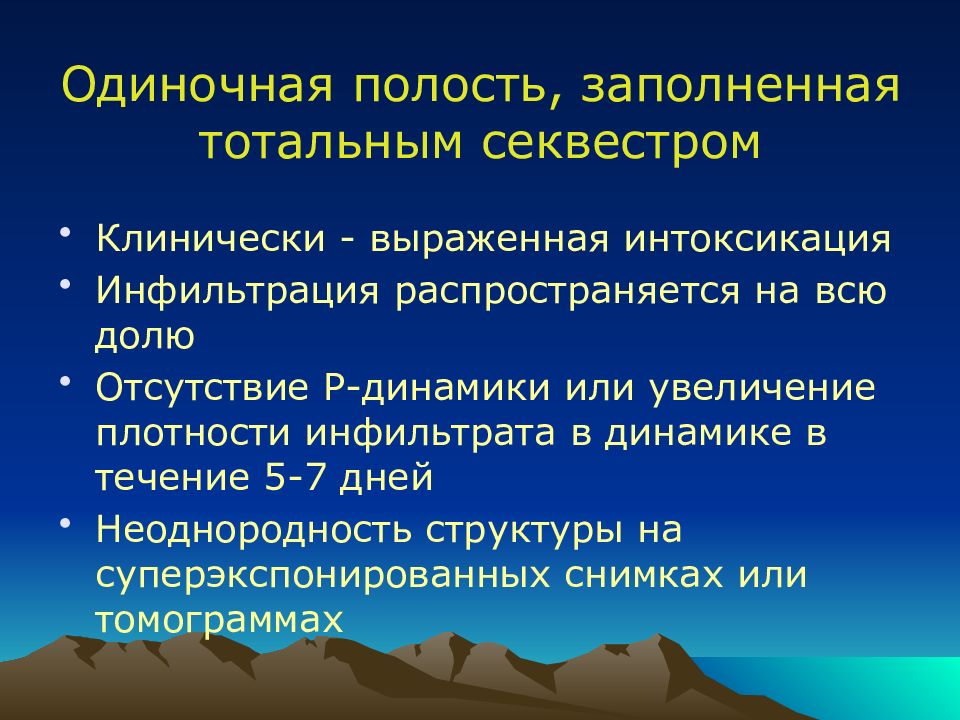 Одиночная полость, заполненная тотальным секвестром

• Клинически - выраженная интоксикация
• Инфильтрация распространяется на всю долю
• Отсутствие Р-динамики или увеличение плотности инфильтрата в динамике в течение 5-7 дней
• Неоднородность структуры на суперэкспонированных снимках или томограммах